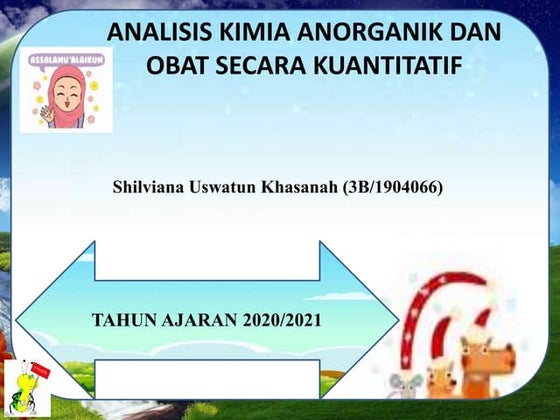 ANALISIS KIMIA ANORGANIK DAN OBAT SECARA KUANTITATIF

ASSALAMU'ALAIKUM

Shilviana Uswatun Khasanah (3B/1904066)

TAHUN AJARAN 2020/2021